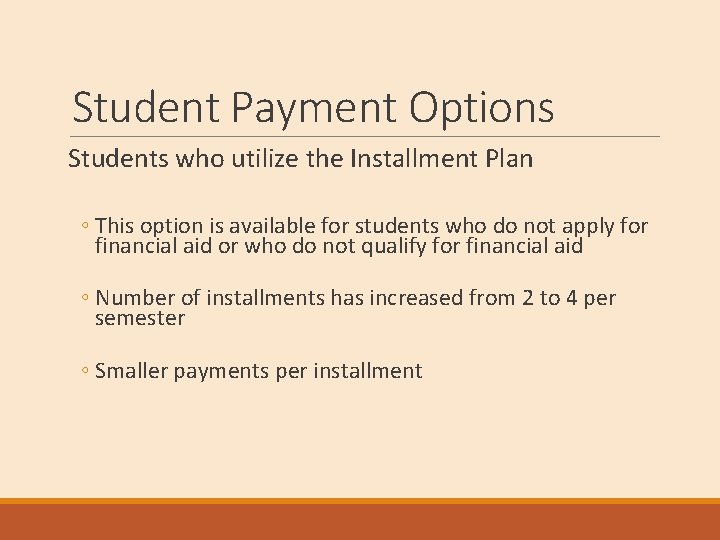 Student Payment Options

Students who utilize the Installment Plan

◦ This option is available for students who do not apply for financial aid or who do not qualify for financial aid

◦ Number of installments has increased from 2 to 4 per semester

◦ Smaller payments per installment